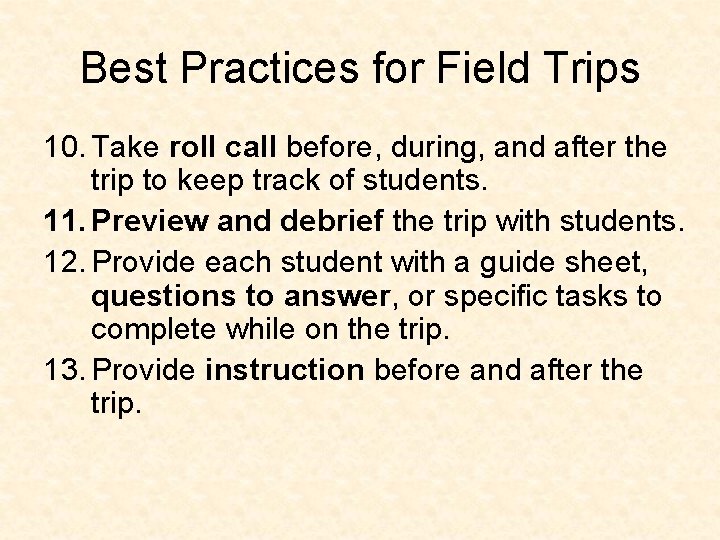 Best Practices for Field Trips

10. Take roll call before, during, and after the trip to keep track of students.

11. Preview and debrief the trip with students.

12. Provide each student with a guide sheet, questions to answer, or specific tasks to complete while on the trip.

13. Provide instruction before and after the trip.